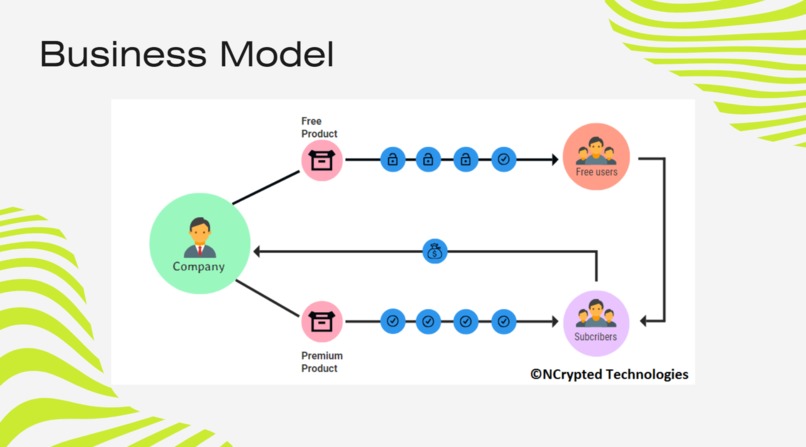 Business Model

Free Product

Free users

Company

Premium Product

Subcribers

©NCrypted Technologies